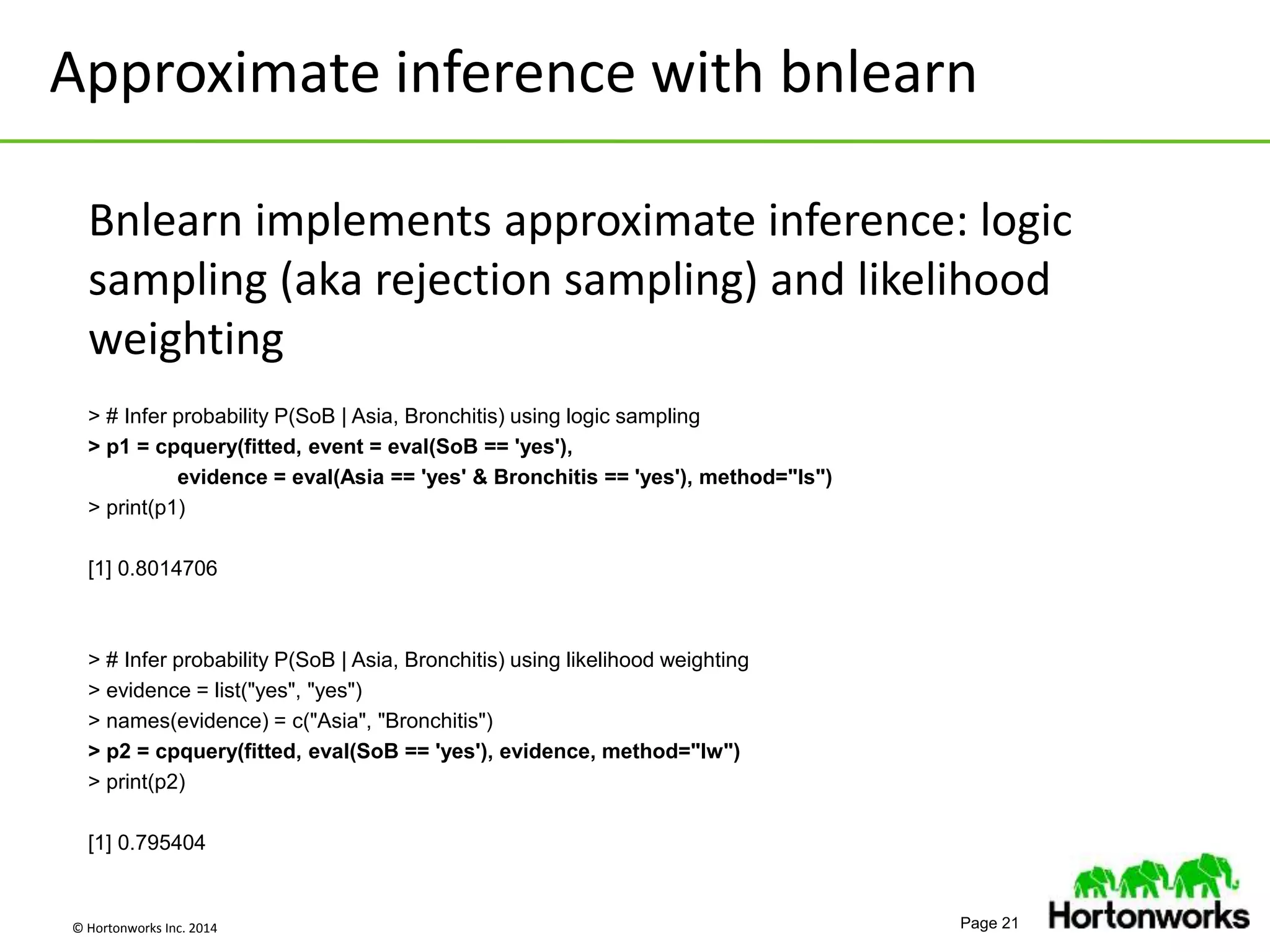 Approximate inference with bnlearn

Bnlearn implements approximate inference: logic sampling (aka rejection sampling) and likelihood weighting

> # Infer probability P(SoB | Asia, Bronchitis) using logic sampling
> p1 = cpquery(fitted, event = eval(SoB == 'yes'),
evidence = eval(Asia == 'yes' & Bronchitis == 'yes'), method="ls")
> print(p1)

[1] 0.8014706

> # Infer probability P(SoB | Asia, Bronchitis) using likelihood weighting
> evidence = list("yes", "yes")
> names(evidence) = c("Asia", "Bronchitis")
> p2 = cpquery(fitted, eval(SoB == 'yes'), evidence, method="lw")
> print(p2)

[1] 0.795404

© Hortonworks Inc. 2014

Page 21

Hortonworks